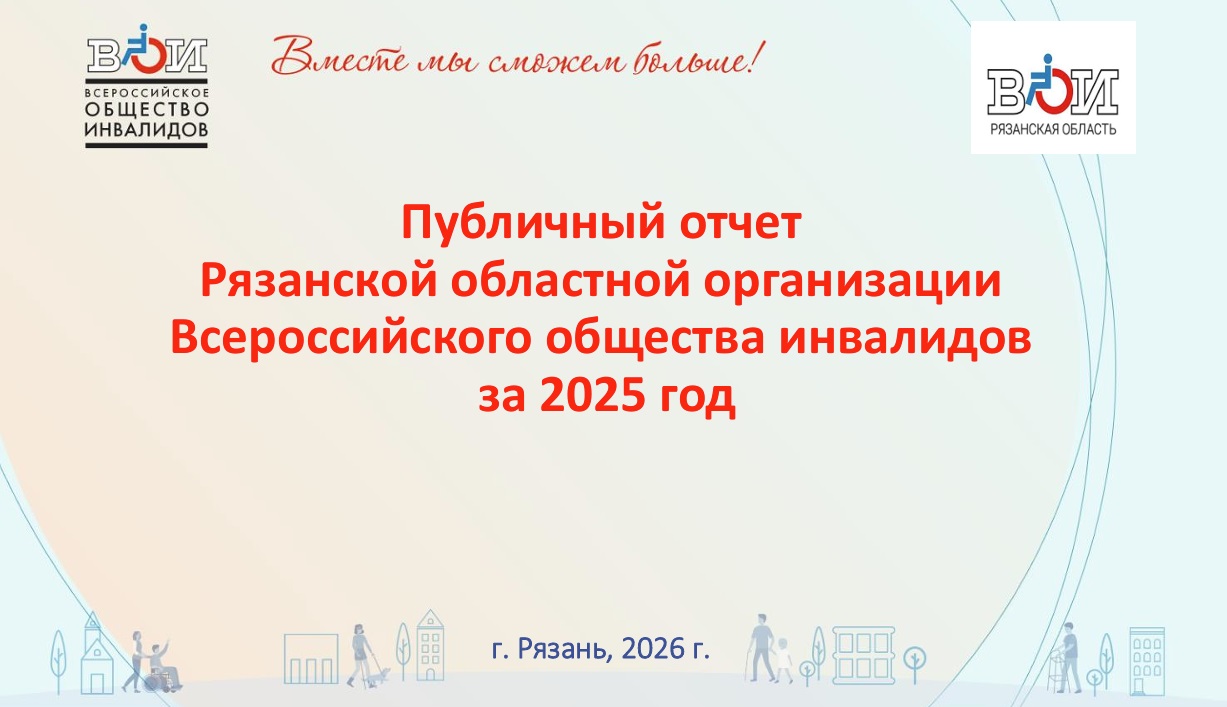 ВОИ
ВСЕРОССИЙСКОЕ ОБЩЕСТВО ИНВАЛИДОВ

Вместе мы сможем больше!

ВОИ
РЯЗАНСКАЯ ОБЛАСТЬ

Публичный отчет
Рязанской областной организации
Всероссийского общества инвалидов
за 2025 год

г. Рязань, 2026 г.